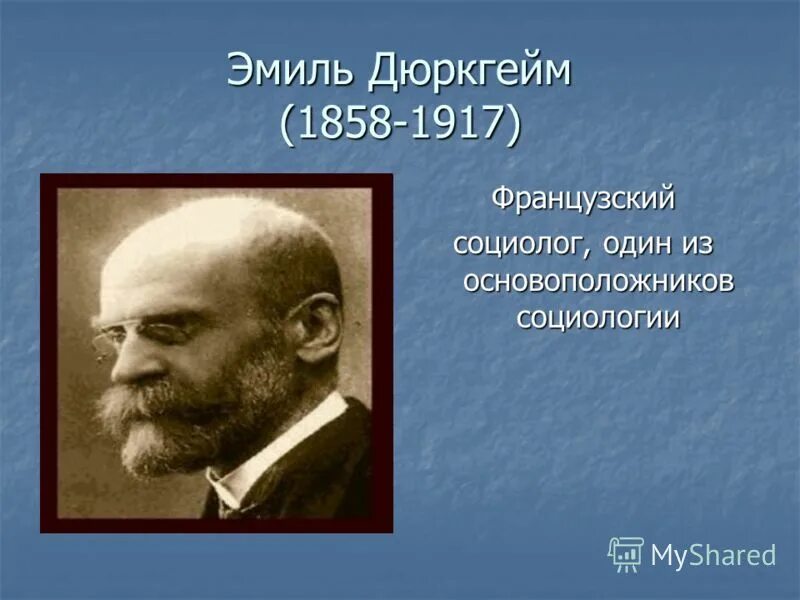 Эмиль Дюркгейм
(1858-1917)

Французский социолог, один из основоположников социологии

MyShared